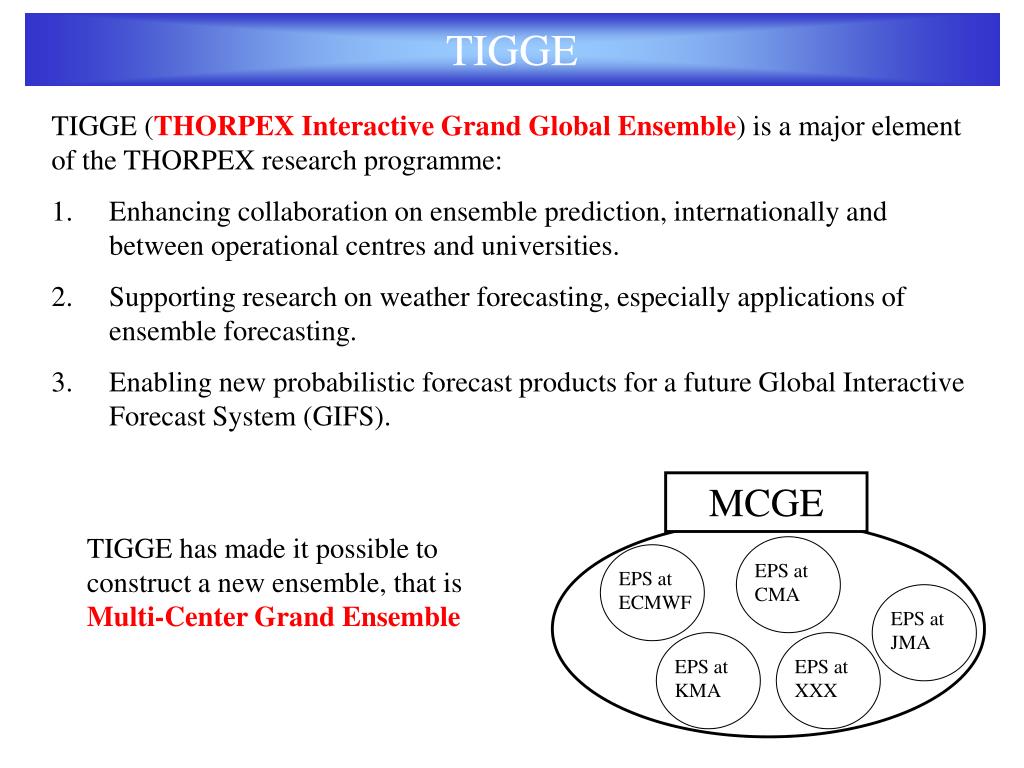 TIGGE

TIGGE (THORPEX Interactive Grand Global Ensemble) is a major element of the THORPEX research programme:

1. Enhancing collaboration on ensemble prediction, internationally and between operational centres and universities.

2. Supporting research on weather forecasting, especially applications of ensemble forecasting.

3. Enabling new probabilistic forecast products for a future Global Interactive Forecast System (GIFS).

TIGGE has made it possible to construct a new ensemble, that is Multi-Center Grand Ensemble

MCGE

EPS at ECMWF

EPS at CMA

EPS at JMA

EPS at KMA

EPS at XXX